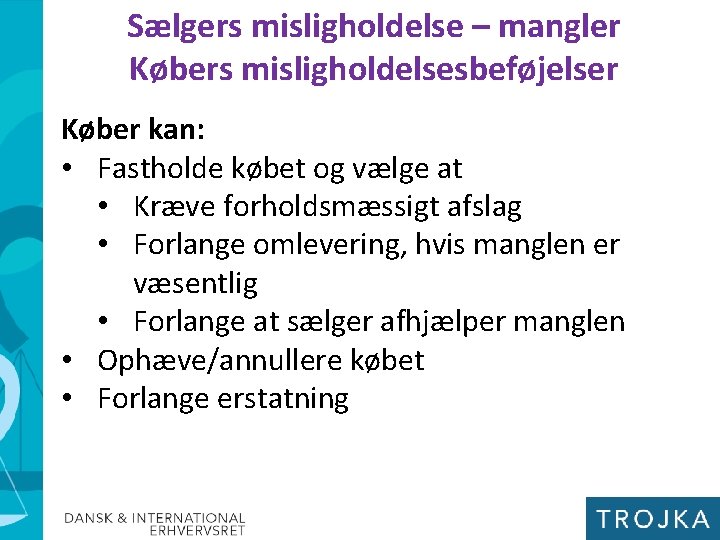 Sælgers misligholdelse – mangler
Købers misligholdelsesbeføjelser

Køber kan:
• Fastholde købet og vælge at
  • Kræve forholdsmæssigt afslag
  • Forlange omlevering, hvis manglen er væsentlig
  • Forlange at sælger afhjælper manglen
• Ophæve/annullere købet
• Forlange erstatning

DANSK & INTERNATIONAL
ERHVERVSRET

TROJKA